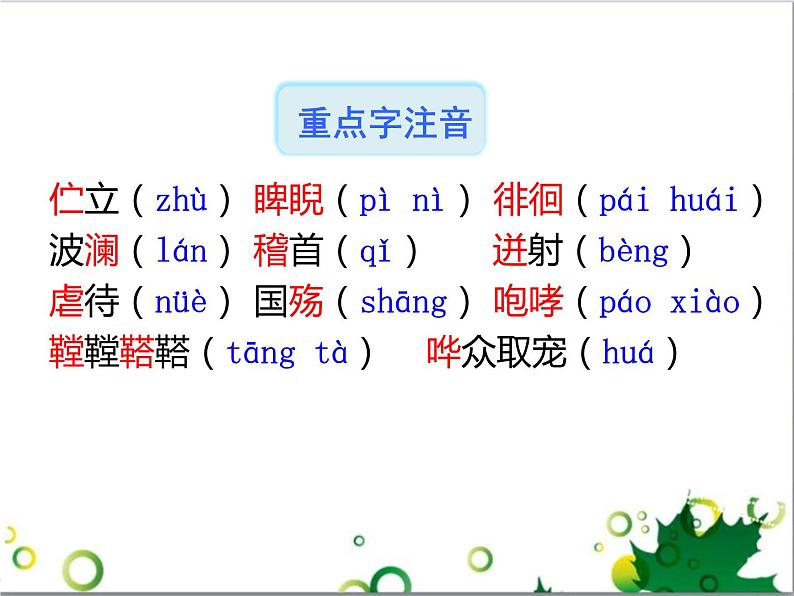 重点字注音

伫立（zhù） 睥睨（pì nì） 徘徊（pái huái）
波澜（lán） 稽首（qǐ） 迸射（bèng）
虐待（nüè） 国殇（shāng） 咆哮（páo xiào）
鞺鞺鞳鞳（tāng tà） 哗众取宠（huá）